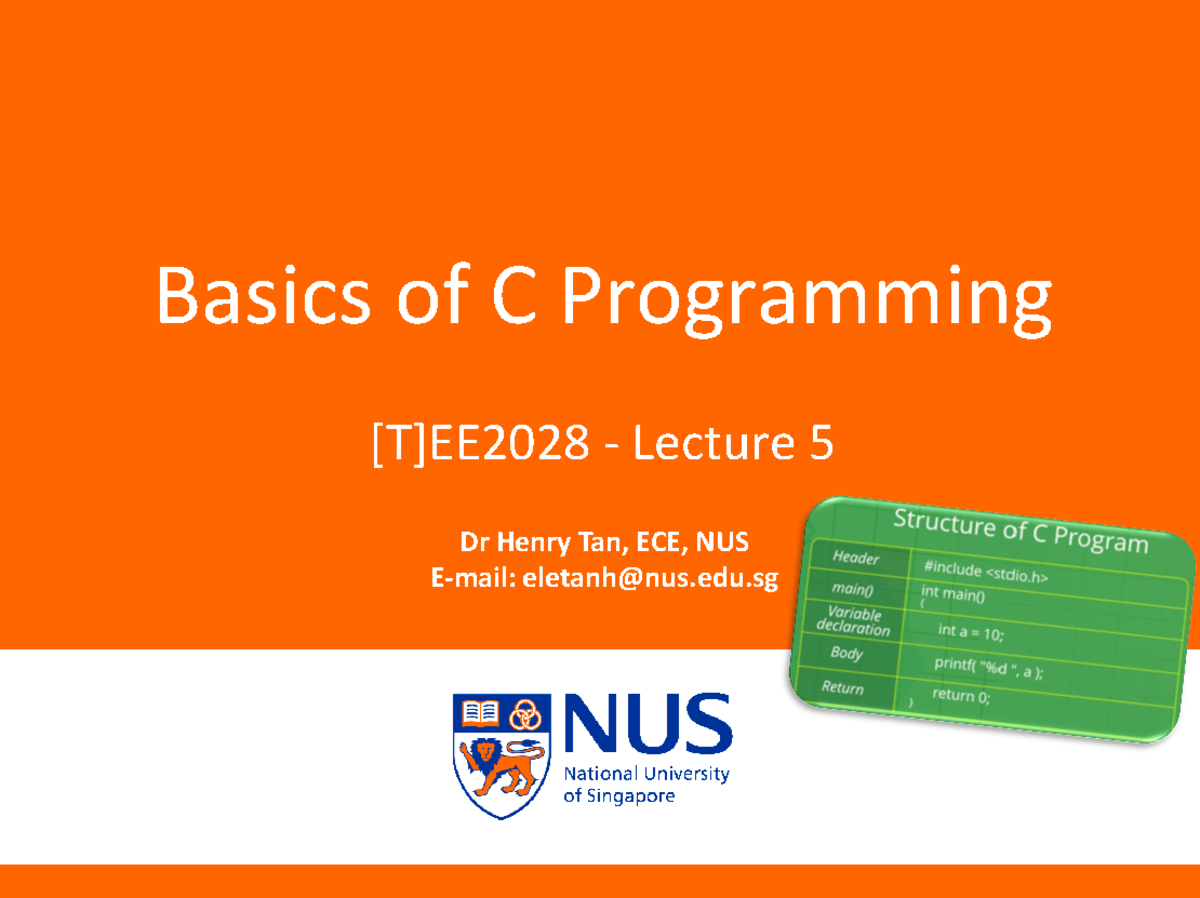 Basics of C Programming

[T]EE2028 - Lecture 5

Dr Henry Tan, ECE, NUS
E-mail: eletanh@nus.edu.sg

Structure of C Program

| Header | #include <stdio.h> |
|---|---|
| main() | int main() { |
| Variable declaration | int a = 10; |
| Body | printf( "%d ", a ); |
| Return | return 0; } |

NUS
National University of Singapore